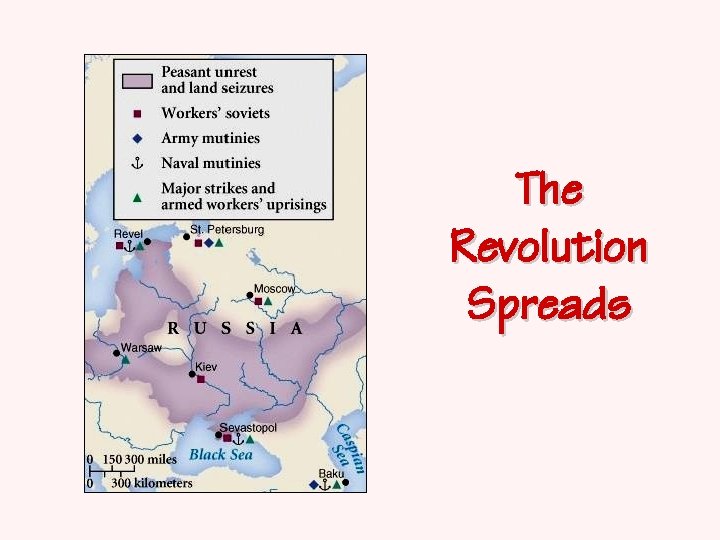 Peasant unrest and land seizures
Workers' soviets
Army mutinies
Naval mutinies
Major strikes and armed workers' uprisings

Revel
St. Petersburg
Moscow
RUSSIA
Warsaw
Kiev
Sevastopol
Black Sea
Caspian Sea
Baku

0 150 300 miles
0 300 kilometers

The Revolution Spreads